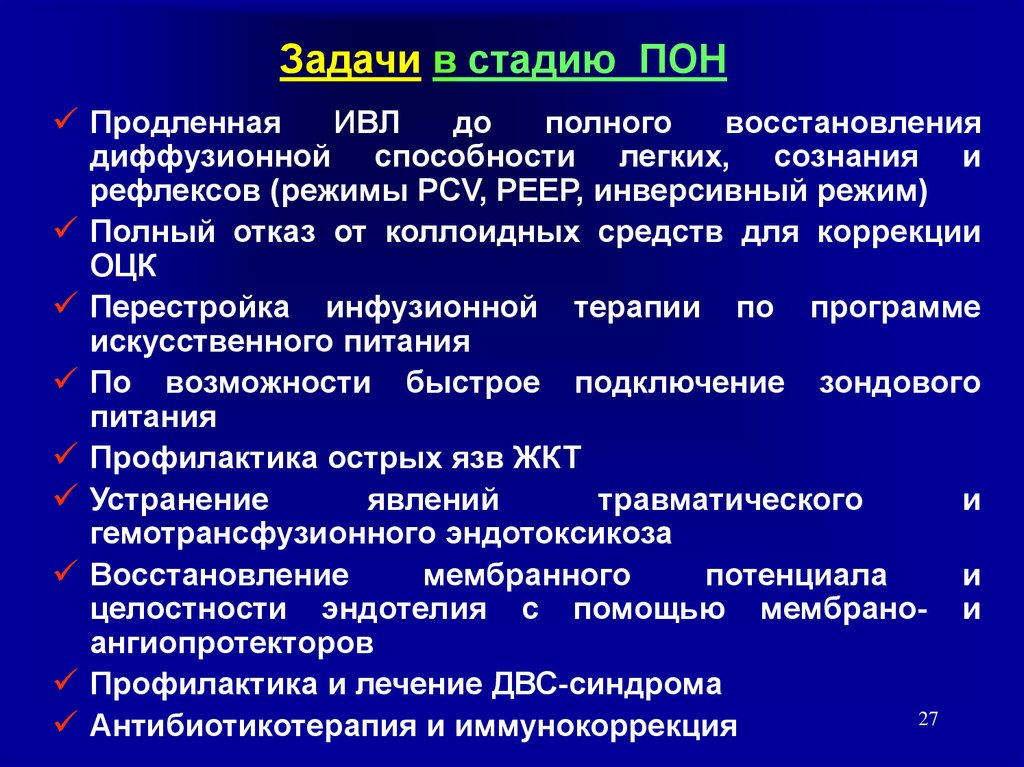 Задачи в стадию ПОН

✓ Продленная ИВЛ до полного восстановления диффузионной способности легких, сознания и рефлексов (режимы PCV, PEEP, инверсивный режим)
✓ Полный отказ от коллоидных средств для коррекции ОЦК
✓ Перестройка инфузионной терапии по программе искусственного питания
✓ По возможности быстрое подключение зондового питания
✓ Профилактика острых язв ЖКТ
✓ Устранение явлений травматического и гемотрансфузионного эндотоксикоза
✓ Восстановление мембранного потенциала и целостности эндотелия с помощью мембрано- и ангиопротекторов
✓ Профилактика и лечение ДВС-синдрома
✓ Антибиотикотерапия и иммунокоррекция

27